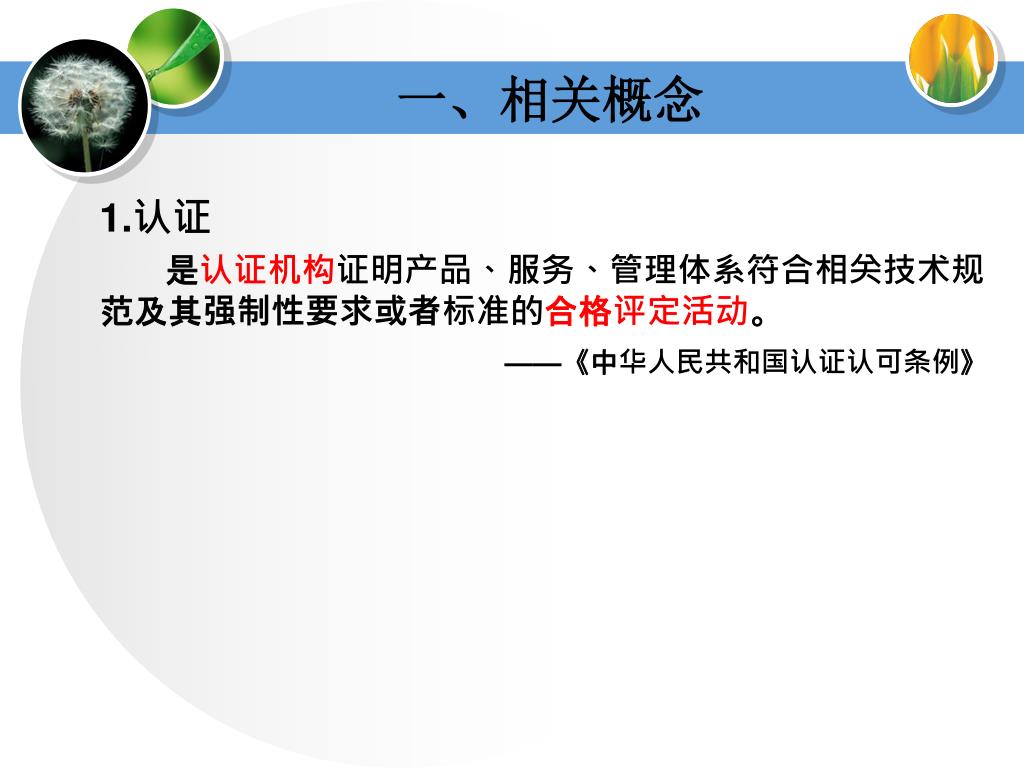 一、相关概念

1.认证

是认证机构证明产品、服务、管理体系符合相关技术规范及其强制性要求或者标准的合格评定活动。

——《中华人民共和国认证认可条例》